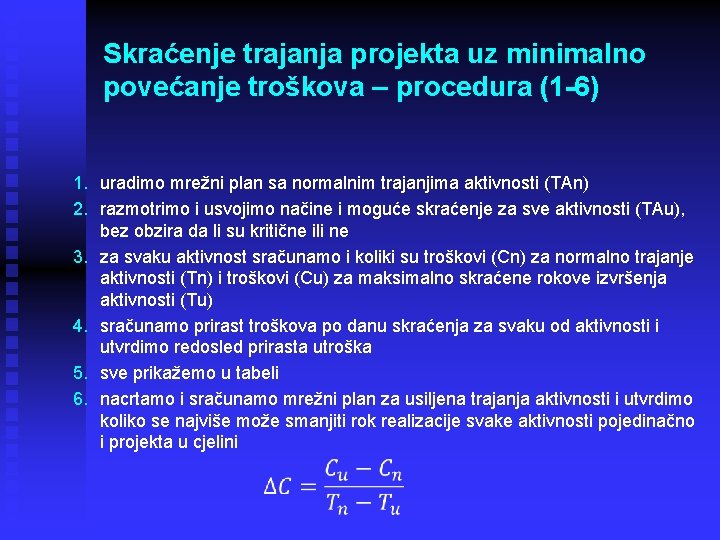 Skraćenje trajanja projekta uz minimalno povećanje troškova – procedura (1-6)

1. uradimo mrežni plan sa normalnim trajanjima aktivnosti (TAn)
2. razmotrimo i usvojimo načine i moguće skraćenje za sve aktivnosti (TAu), bez obzira da li su kritične ili ne
3. za svaku aktivnost sračunamo i koliki su troškovi (Cn) za normalno trajanje aktivnosti (Tn) i troškovi (Cu) za maksimalno skraćene rokove izvršenja aktivnosti (Tu)
4. sračunamo prirast troškova po danu skraćenja za svaku od aktivnosti i utvrdimo redosled prirasta utroška
5. sve prikažemo u tabeli
6. nacrtamo i sračunamo mrežni plan za usiljena trajanja aktivnosti i utvrdimo koliko se najviše može smanjiti rok realizacije svake aktivnosti pojedinačno i projekta u cjelini

$\Delta C = \frac{C_u - C_n}{T_n - T_u}$